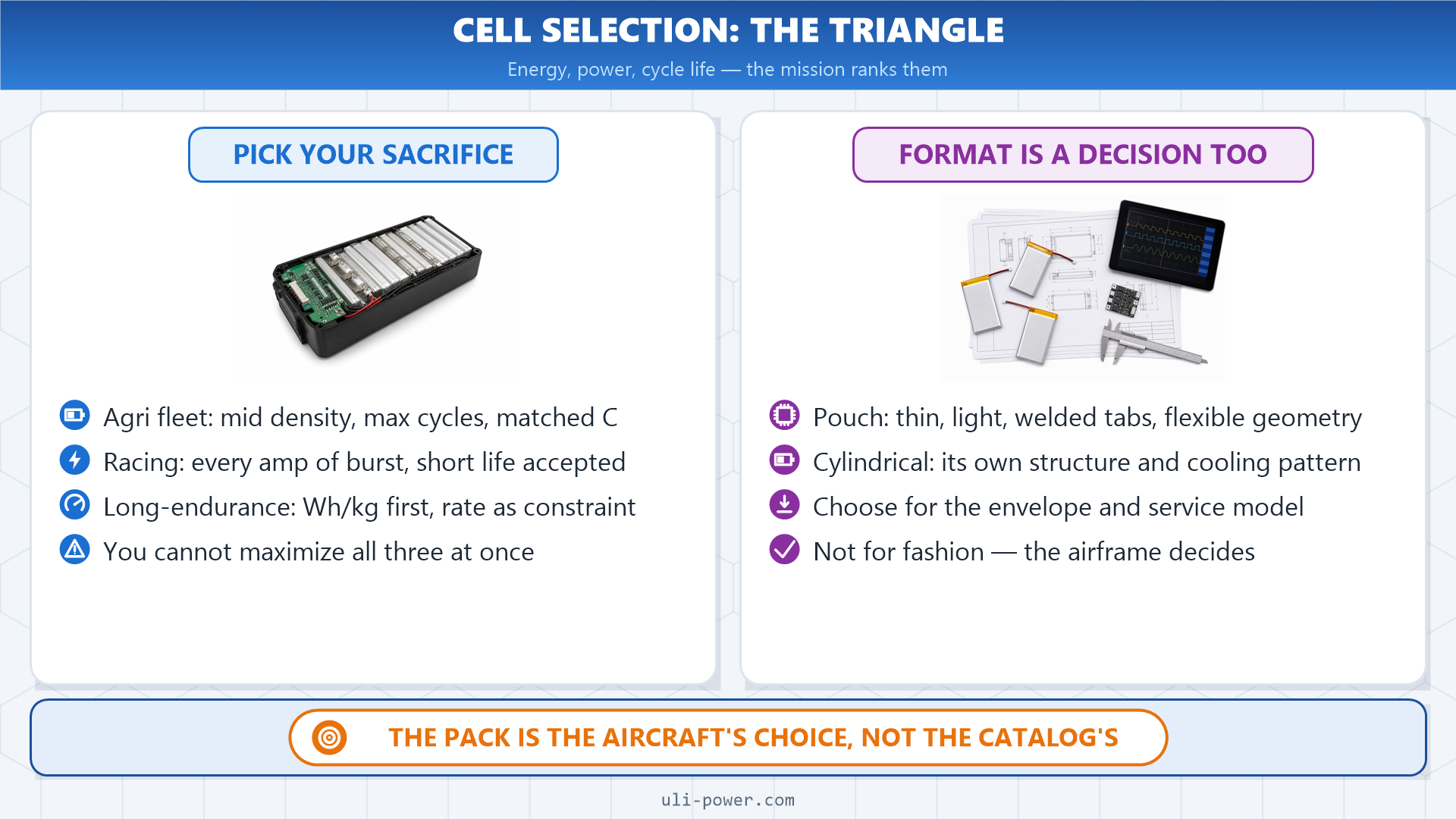 CELL SELECTION: THE TRIANGLE

Energy, power, cycle life — the mission ranks them

PICK YOUR SACRIFICE

Agri fleet: mid density, max cycles, matched C

Racing: every amp of burst, short life accepted

Long-endurance: Wh/kg first, rate as constraint

You cannot maximize all three at once

FORMAT IS A DECISION TOO

Pouch: thin, light, welded tabs, flexible geometry

Cylindrical: its own structure and cooling pattern

Choose for the envelope and service model

Not for fashion — the airframe decides

THE PACK IS THE AIRCRAFT'S CHOICE, NOT THE CATALOG'S

uli-power.com